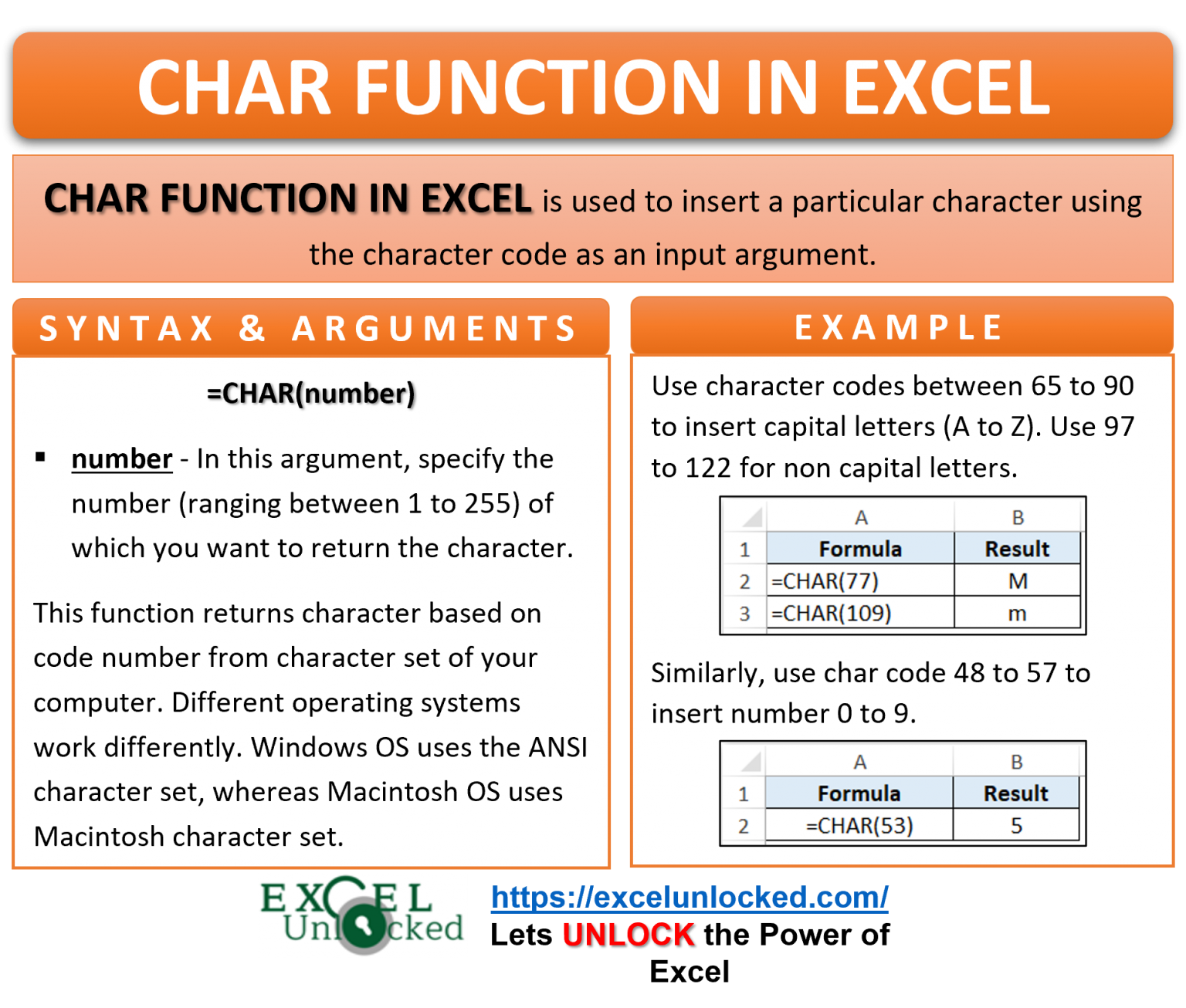 CHAR FUNCTION IN EXCEL

CHAR FUNCTION IN EXCEL is used to insert a particular character using the character code as an input argument.

SYNTAX & ARGUMENTS

=CHAR(number)

▪ number - In this argument, specify the number (ranging between 1 to 255) of which you want to return the character.

This function returns character based on code number from character set of your computer. Different operating systems work differently. Windows OS uses the ANSI character set, whereas Macintosh OS uses Macintosh character set.

EXAMPLE

Use character codes between 65 to 90 to insert capital letters (A to Z). Use 97 to 122 for non capital letters.

| | A | B |
|---|---|---|
| 1 | Formula | Result |
| 2 | =CHAR(77) | M |
| 3 | =CHAR(109) | m |

Similarly, use char code 48 to 57 to insert number 0 to 9.

| | A | B |
|---|---|---|
| 1 | Formula | Result |
| 2 | =CHAR(53) | 5 |

EXCEL Unlocked

https://excelunlocked.com/
Lets UNLOCK the Power of Excel